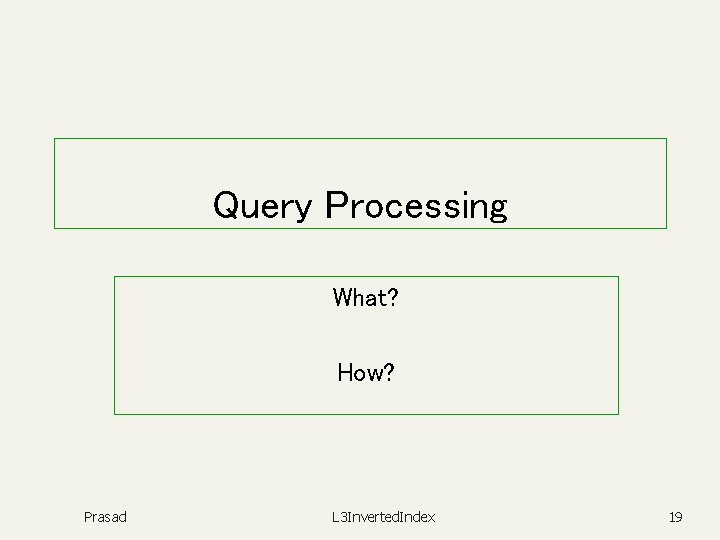 Query Processing

What?

How?

Prasad

L3InvertedIndex

19